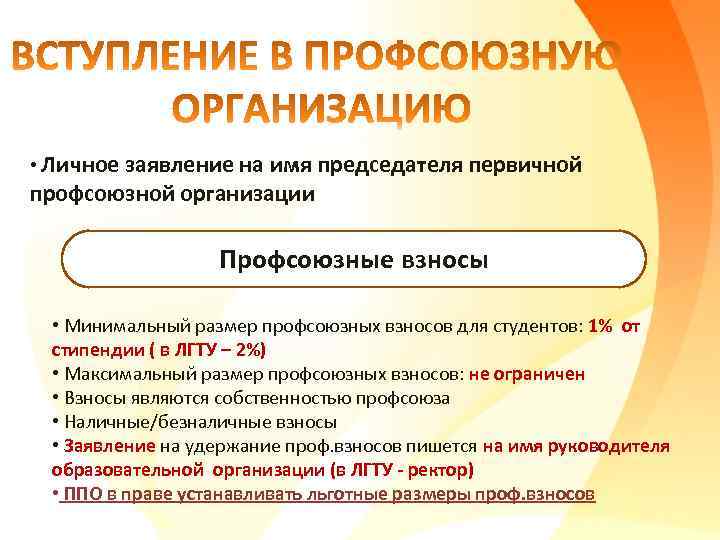 ВСТУПЛЕНИЕ В ПРОФСОЮЗНУЮ ОРГАНИЗАЦИЮ

• Личное заявление на имя председателя первичной профсоюзной организации

Профсоюзные взносы

• Минимальный размер профсоюзных взносов для студентов: 1% от стипендии ( в ЛГТУ – 2%)
• Максимальный размер профсоюзных взносов: не ограничен
• Взносы являются собственностью профсоюза
• Наличные/безналичные взносы
• Заявление на удержание проф.взносов пишется на имя руководителя образовательной организации (в ЛГТУ - ректор)
• ППО в праве устанавливать льготные размеры проф.взносов